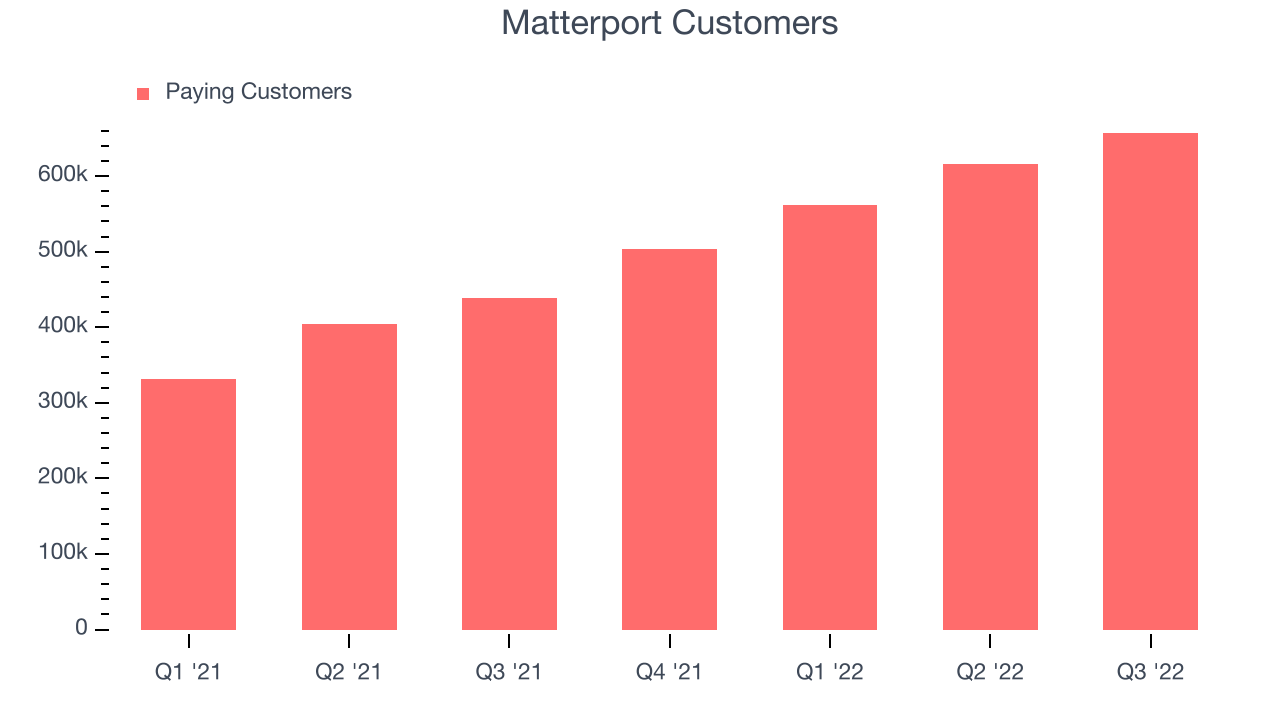 Matterport Customers

Paying Customers

600k
500k
400k
300k
200k
100k
0

Q1 '21
Q2 '21
Q3 '21
Q4 '21
Q1 '22
Q2 '22
Q3 '22